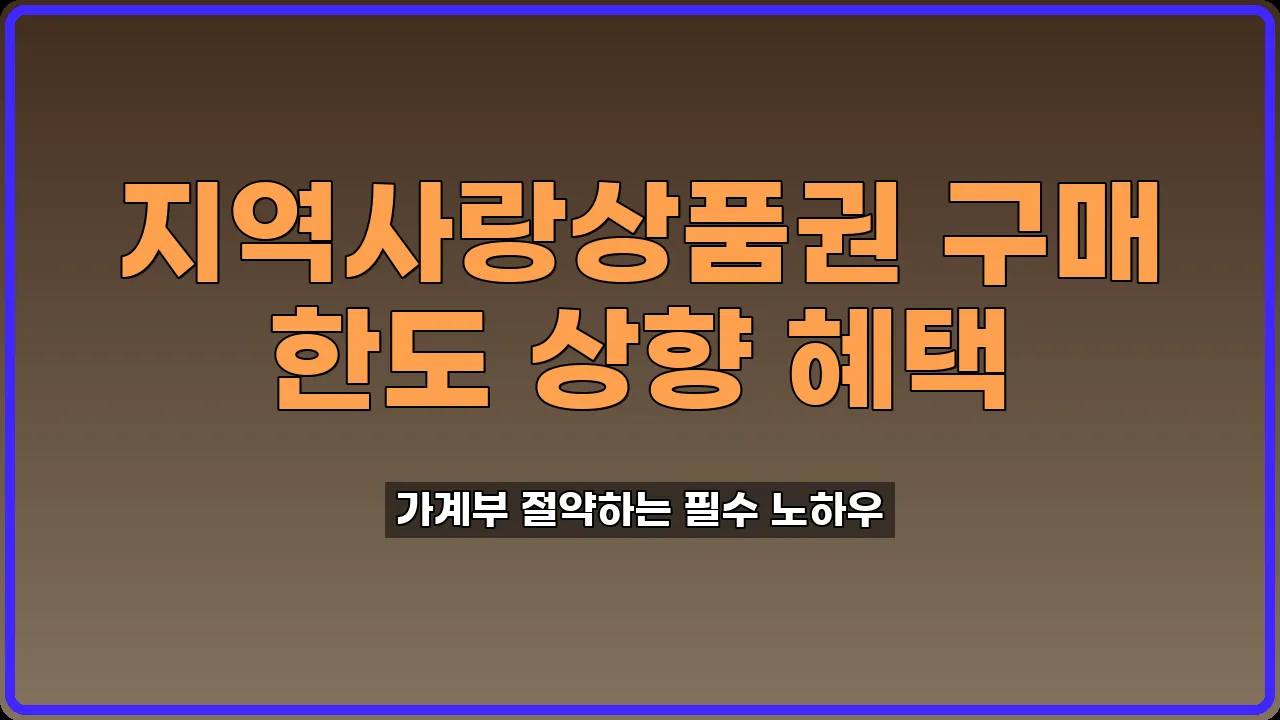 지역사랑상품권 구매 한도 상향 혜택

가계부 절약하는 필수 노하우